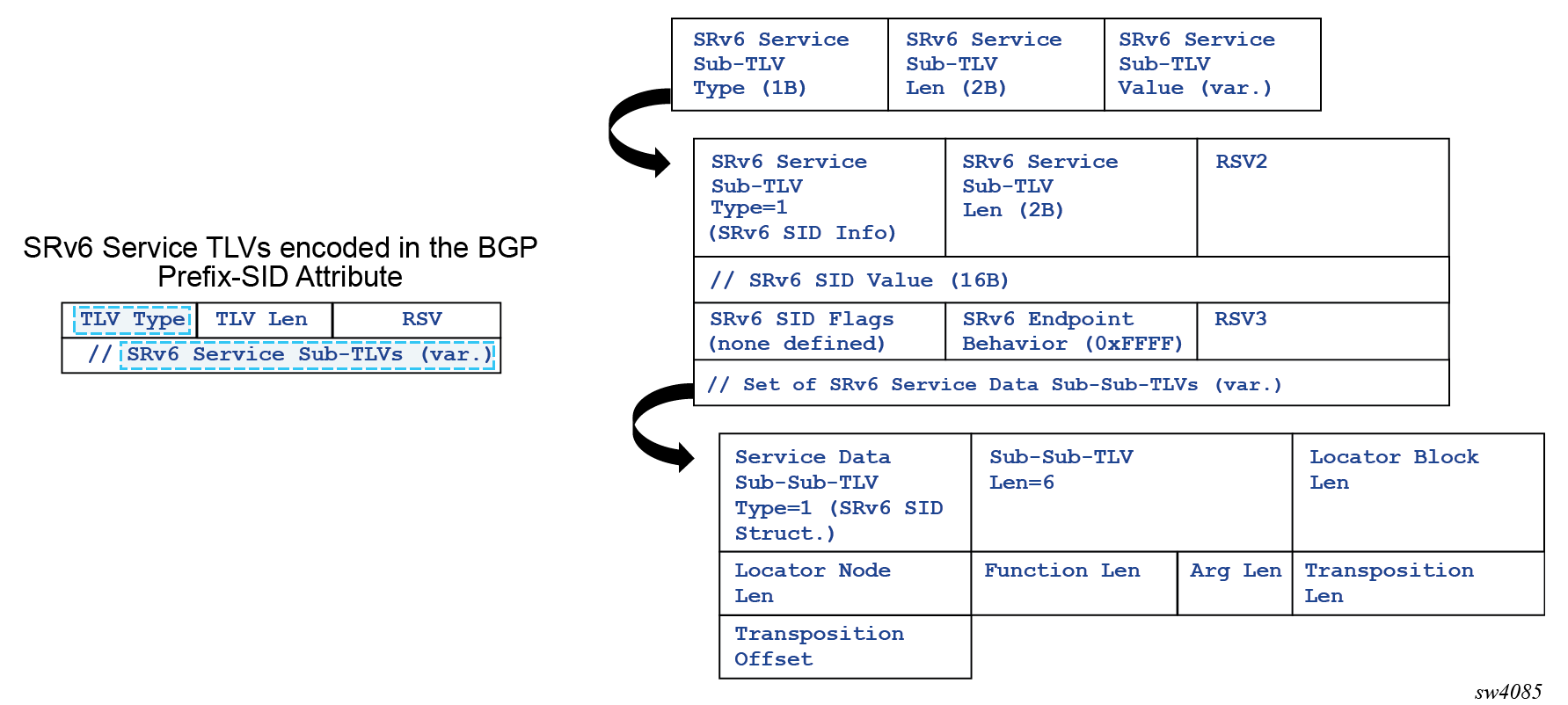 SRv6 Service TLVs encoded in the BGP Prefix-SID Attribute

| TLV Type | TLV Len | RSV |
|---|---|---|
| // SRv6 Service Sub-TLVs (var.) | | |

| SRv6 Service Sub-TLV Type (1B) | SRv6 Service Sub-TLV Len (2B) | SRv6 Service Sub-TLV Value (var.) |
|---|---|---|

| SRv6 Service Sub-TLV Type=1 (SRv6 SID Info) | SRv6 Service Sub-TLV Len (2B) | RSV2 |
|---|---|---|
| // SRv6 SID Value (16B) | | |
| SRv6 SID Flags (none defined) | SRv6 Endpoint Behavior (0xFFFF) | RSV3 |
| // Set of SRv6 Service Data Sub-Sub-TLVs (var.) | | |

| Service Data Sub-Sub-TLV Type=1 (SRv6 SID Struct.) | Sub-Sub-TLV Len=6 | | Locator Block Len |
|---|---|---|---|
| Locator Node Len | Function Len | Arg Len | Transposition Len |
| Transposition Offset | | | |

sw4085